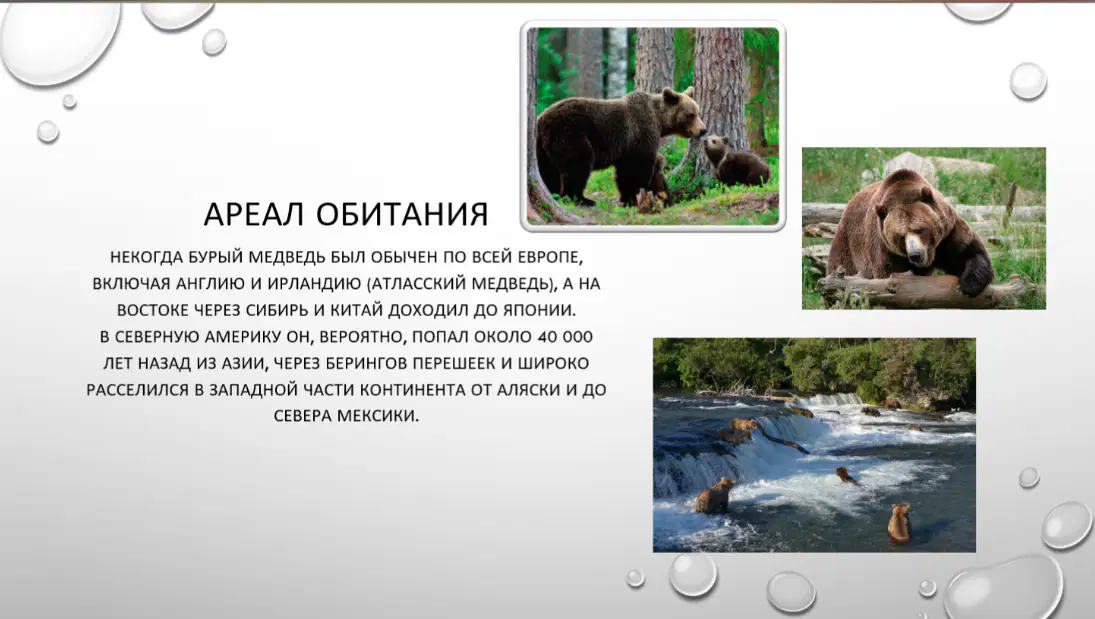 АРЕАЛ ОБИТАНИЯ

НЕКОГДА БУРЫЙ МЕДВЕДЬ БЫЛ ОБЫЧЕН ПО ВСЕЙ ЕВРОПЕ, ВКЛЮЧАЯ АНГЛИЮ И ИРЛАНДИЮ (АТЛАССКИЙ МЕДВЕДЬ), А НА ВОСТОКЕ ЧЕРЕЗ СИБИРЬ И КИТАЙ ДОХОДИЛ ДО ЯПОНИИ.
В СЕВЕРНУЮ АМЕРИКУ ОН, ВЕРОЯТНО, ПОПАЛ ОКОЛО 40 000 ЛЕТ НАЗАД ИЗ АЗИИ, ЧЕРЕЗ БЕРИНГОВ ПЕРЕШЕЕК И ШИРОКО РАССЕЛИЛСЯ В ЗАПАДНОЙ ЧАСТИ КОНТИНЕНТА ОТ АЛЯСКИ И ДО СЕВЕРА МЕКСИКИ.